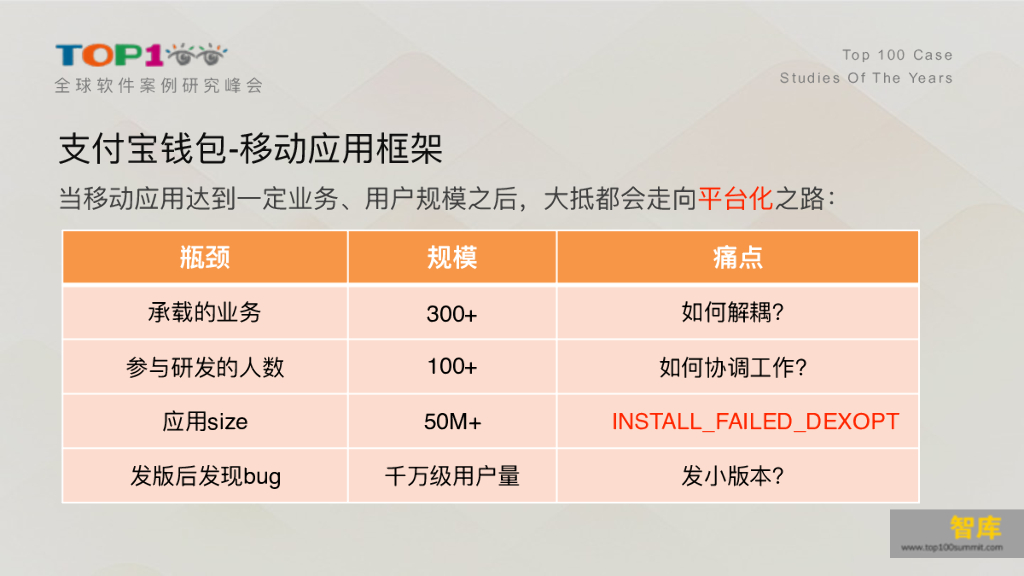 TOP100
全球软件案例研究峰会

Top 100 Case Studies Of The Years

支付宝钱包-移动应用框架

当移动应用达到一定业务、用户规模之后，大抵都会走向平台化之路：

| 瓶颈 | 规模 | 痛点 |
|---|---|---|
| 承载的业务 | 300+ | 如何解耦? |
| 参与研发的人数 | 100+ | 如何协调工作? |
| 应用size | 50M+ | INSTALL_FAILED_DEXOPT |
| 发版后发现bug | 千万级用户量 | 发小版本? |

智库
www.top100summit.com